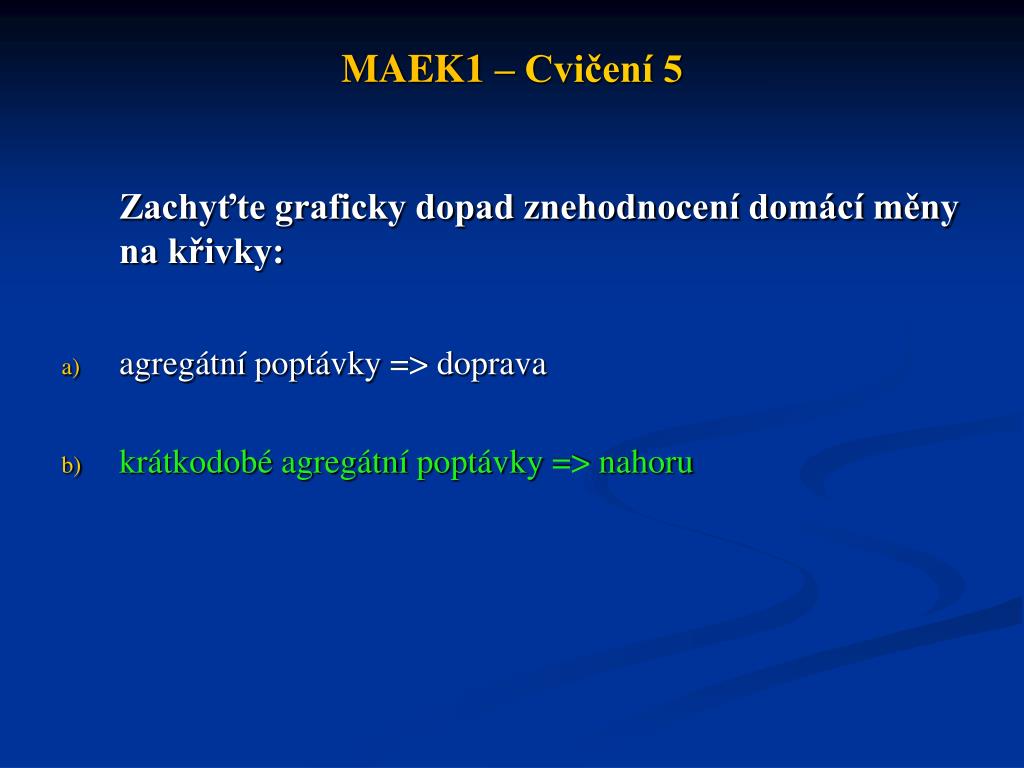 MAEK1 – Cvičení 5

Zachyťte graficky dopad znehodnocení domácí měny na křivky:

a) agregátní poptávky => doprava

b) krátkodobé agregátní poptávky => nahoru